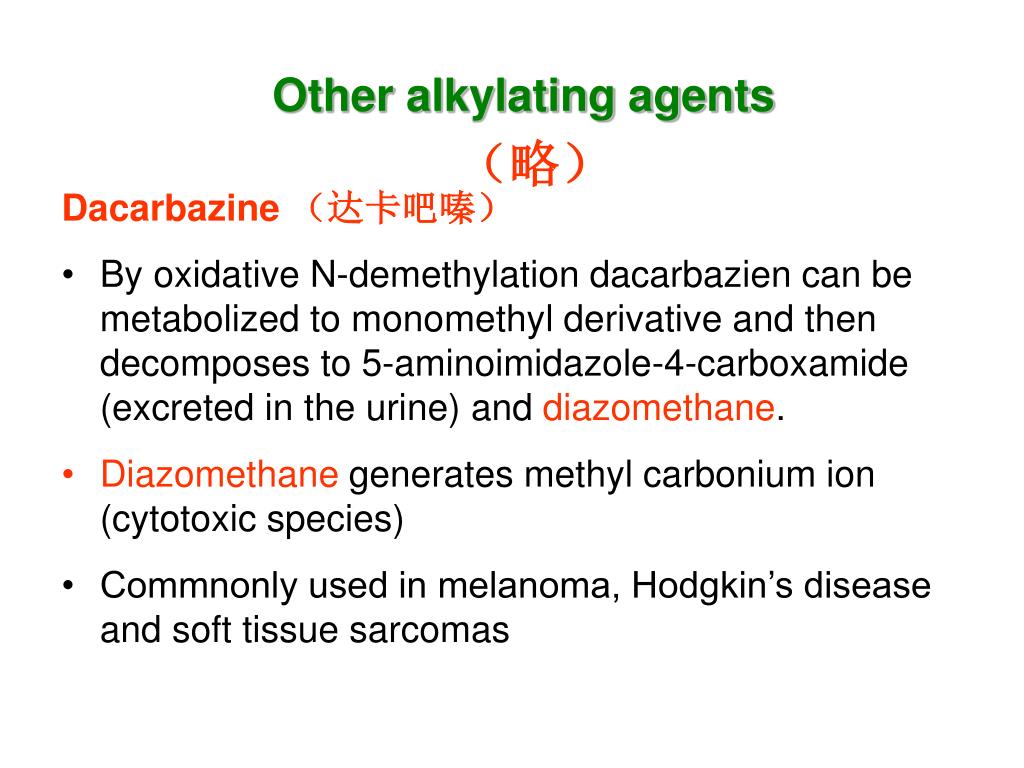 Other alkylating agents

（略）

Dacarbazine （达卡吧嗪）

• By oxidative N-demethylation dacarbazien can be metabolized to monomethyl derivative and then decomposes to 5-aminoimidazole-4-carboxamide (excreted in the urine) and diazomethane.

• Diazomethane generates methyl carbonium ion (cytotoxic species)

• Commnonly used in melanoma, Hodgkin’s disease and soft tissue sarcomas